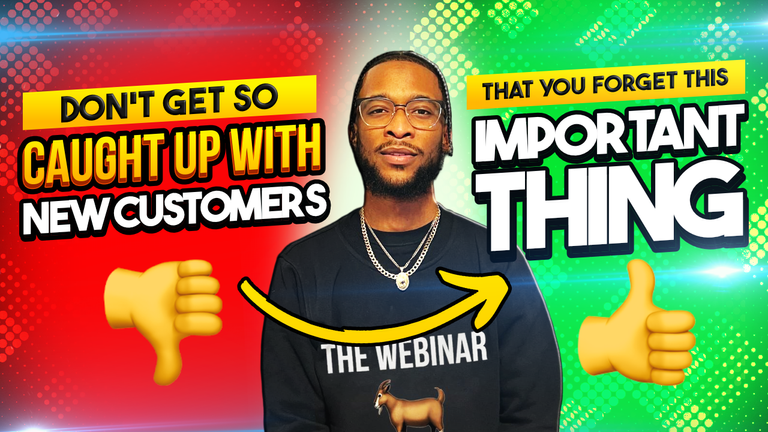 DON'T GET SO
CAUGHT UP WITH
NEW CUSTOMERS

THAT YOU FORGET THIS
IMPORTANT
THING

THE WEBINAR